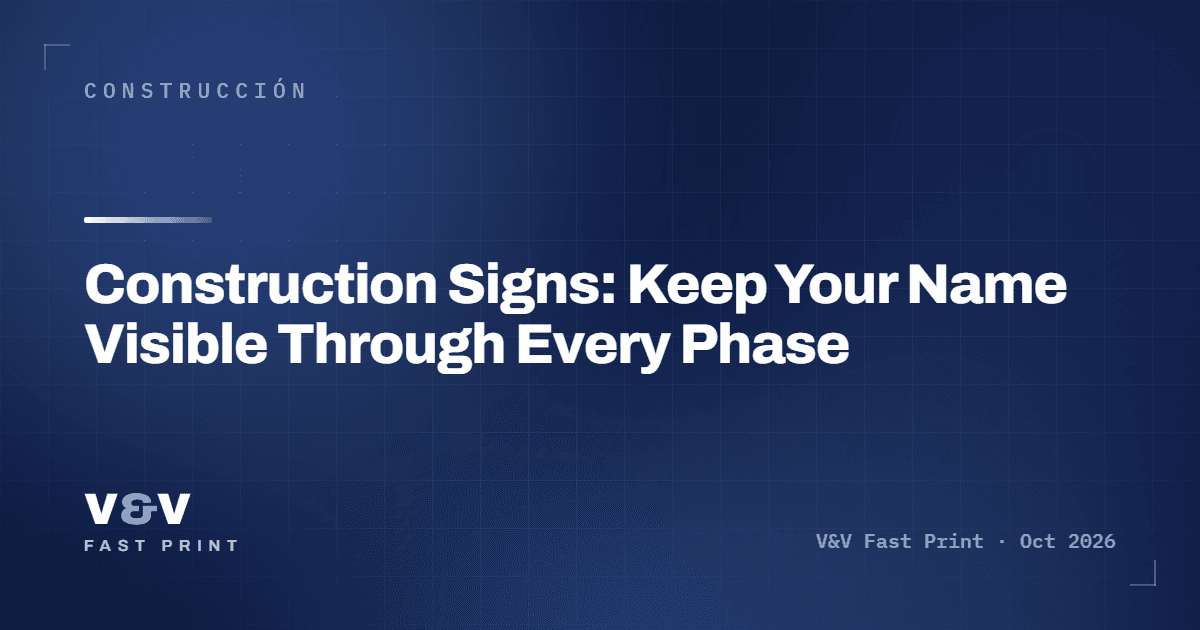 CONSTRUCCIÓN

Construction Signs: Keep Your Name Visible Through Every Phase

V&V
FAST PRINT

V&V Fast Print · Oct 2026